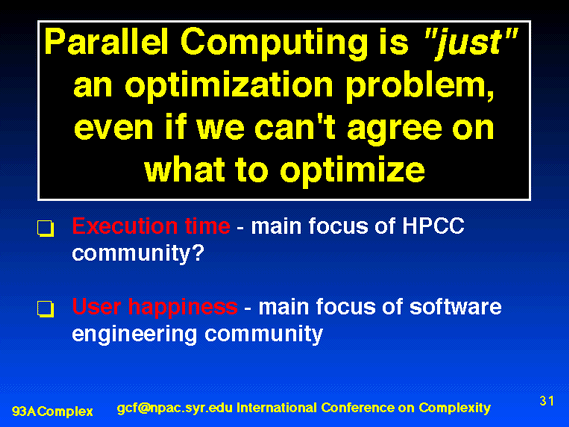 Parallel Computing is "just" an optimization problem, even if we can't agree on what to optimize

Execution time - main focus of HPCC community?

User happiness - main focus of software engineering community

93AComplex gcf@npac.syr.edu International Conference on Complexity 31